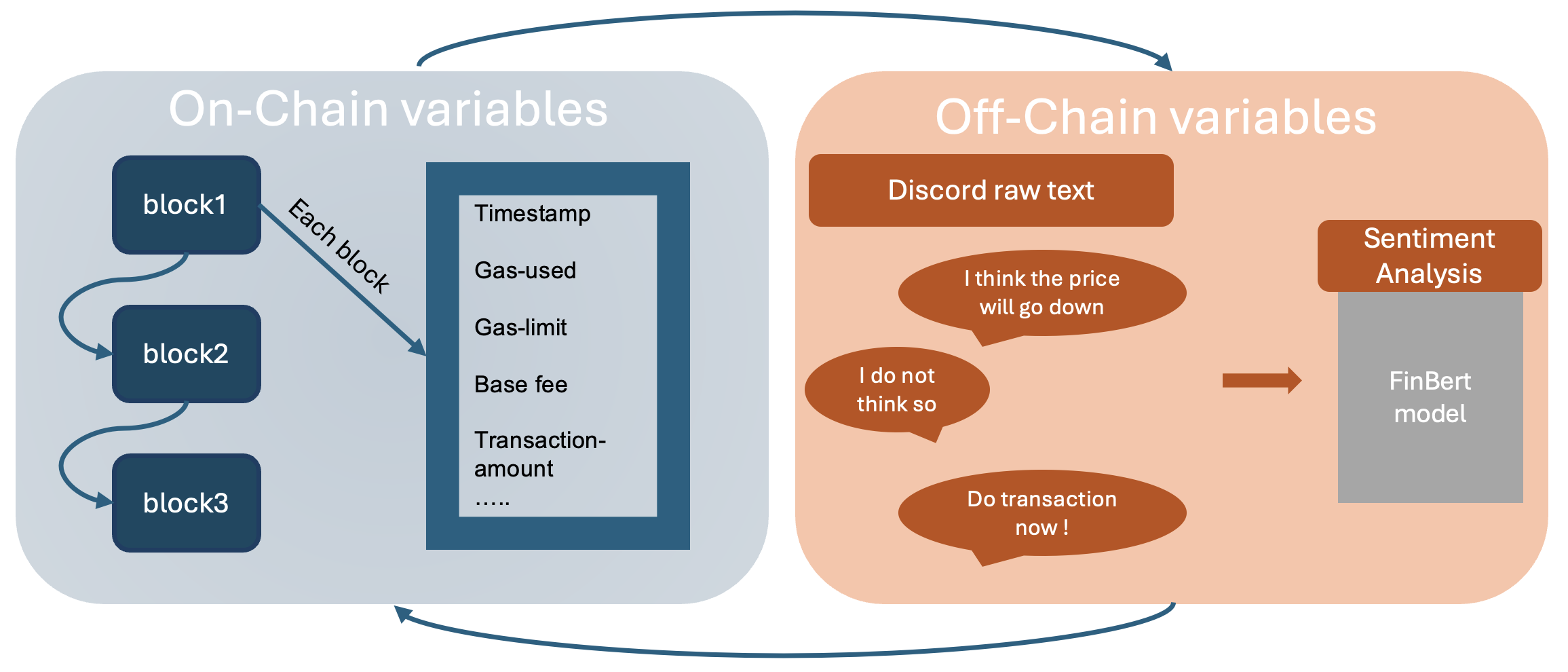 On-Chain variables

block1

block2

block3

Each block

Timestamp

Gas-used

Gas-limit

Base fee

Transaction-amount
.....

Off-Chain variables

Discord raw text

I think the price will go down

I do not think so

Do transaction now !

Sentiment Analysis

FinBert model